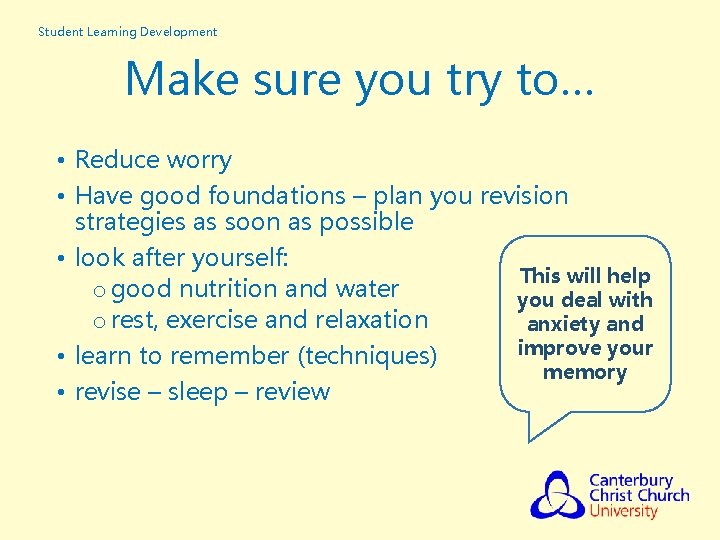 Student Learning Development

Make sure you try to…

• Reduce worry
• Have good foundations – plan you revision strategies as soon as possible
• look after yourself:
 o good nutrition and water
 o rest, exercise and relaxation
• learn to remember (techniques)
• revise – sleep – review

This will help you deal with anxiety and improve your memory

Canterbury Christ Church University